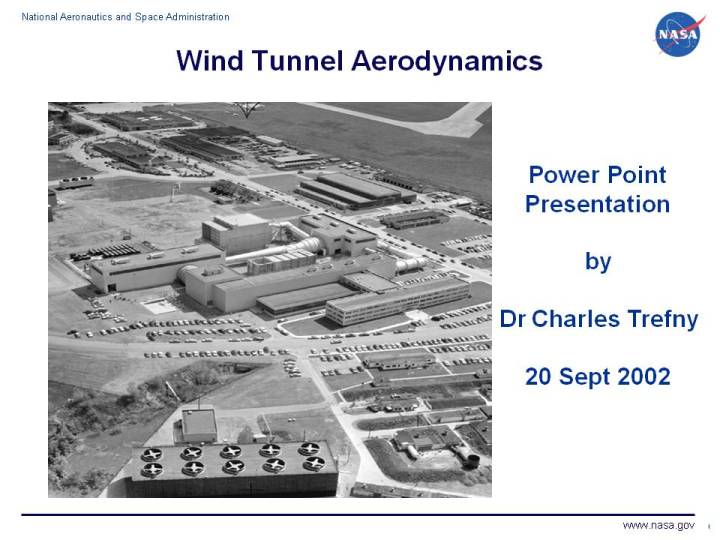 National Aeronautics and Space Administration

NASA

Wind Tunnel Aerodynamics

Power Point Presentation

by

Dr Charles Trefny

20 Sept 2002

www.nasa.gov